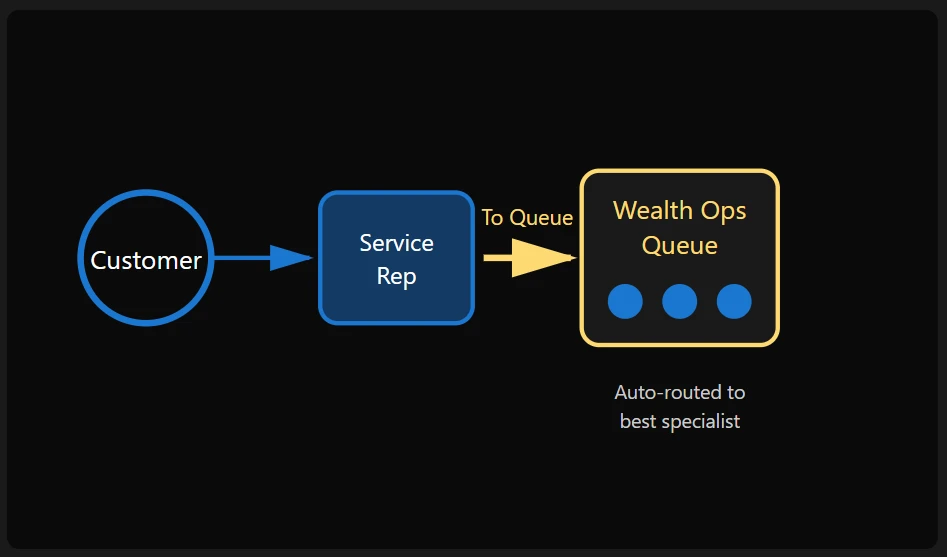 Customer

Service Rep

To Queue

Wealth Ops Queue

Auto-routed to best specialist